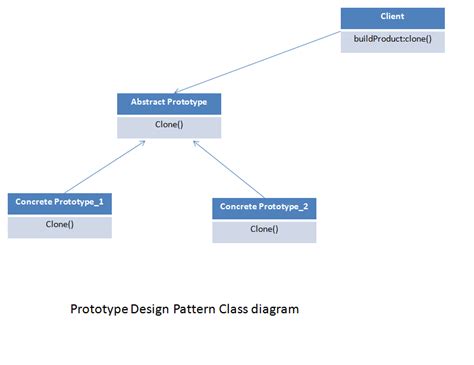 Client
buildProduct:clone()

Abstract Prototype
Clone()

Concrete Prototype_1
Clone()

Concrete Prototype_2
Clone()

Prototype Design Pattern Class diagram